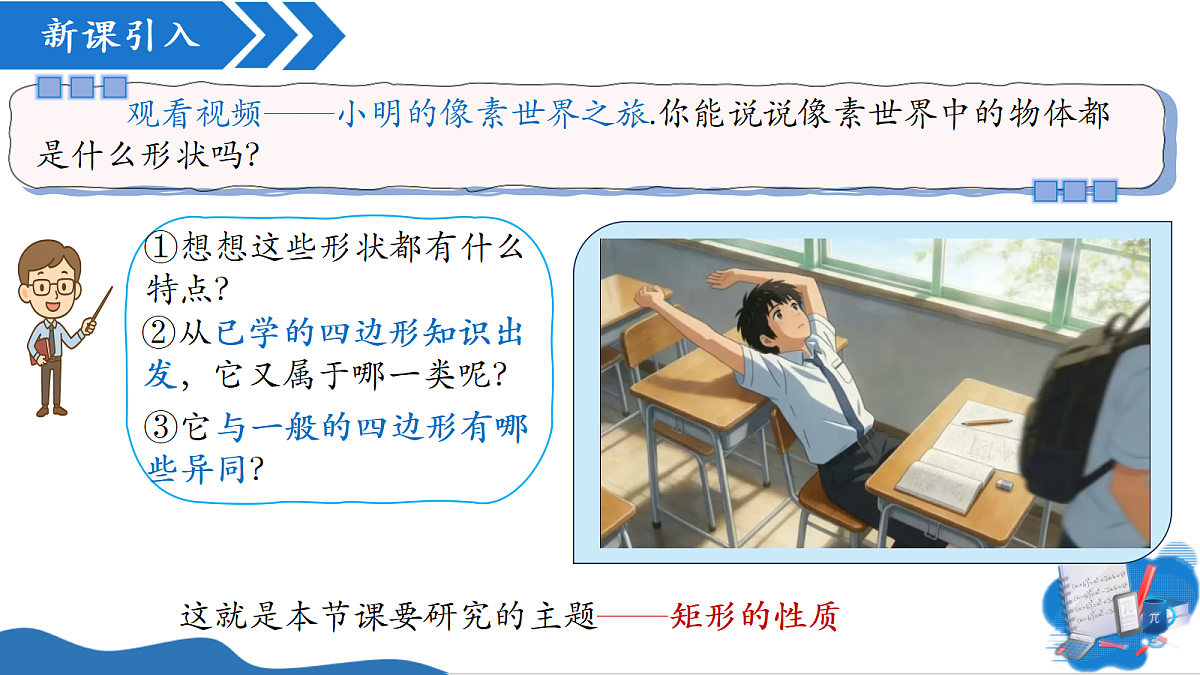 新课引入

观看视频——小明的像素世界之旅.你能说说像素世界中的物体都是什么形状吗?

①想想这些形状都有什么特点?
②从已学的四边形知识出发，它又属于哪一类呢?
③它与一般的四边形有哪些异同?

这就是本节课要研究的主题——矩形的性质